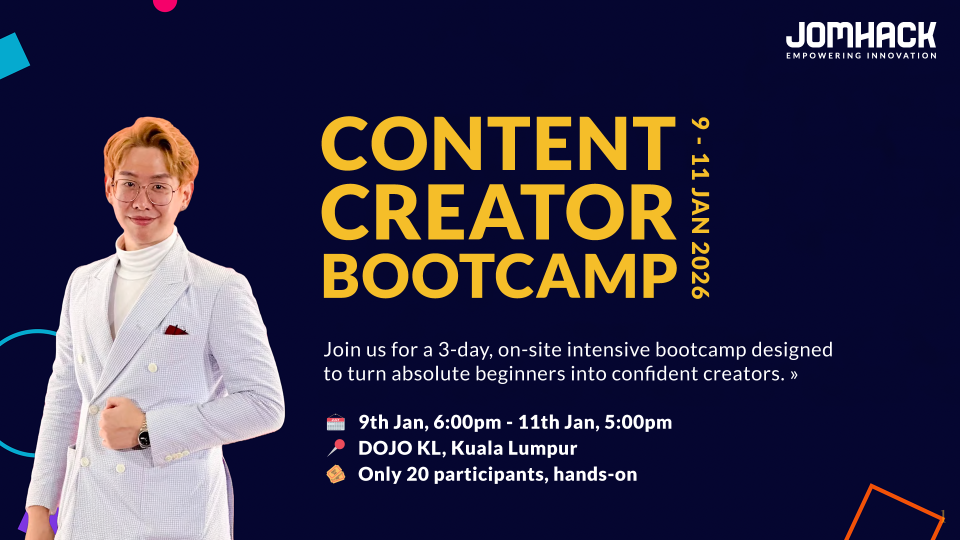 JOMHACK
EMPOWERING INNOVATION

CONTENT CREATOR BOOTCAMP

9 - 11 JAN 2026

Join us for a 3-day, on-site intensive bootcamp designed to turn absolute beginners into confident creators. »

9th Jan, 6:00pm - 11th Jan, 5:00pm
DOJO KL, Kuala Lumpur
Only 20 participants, hands-on